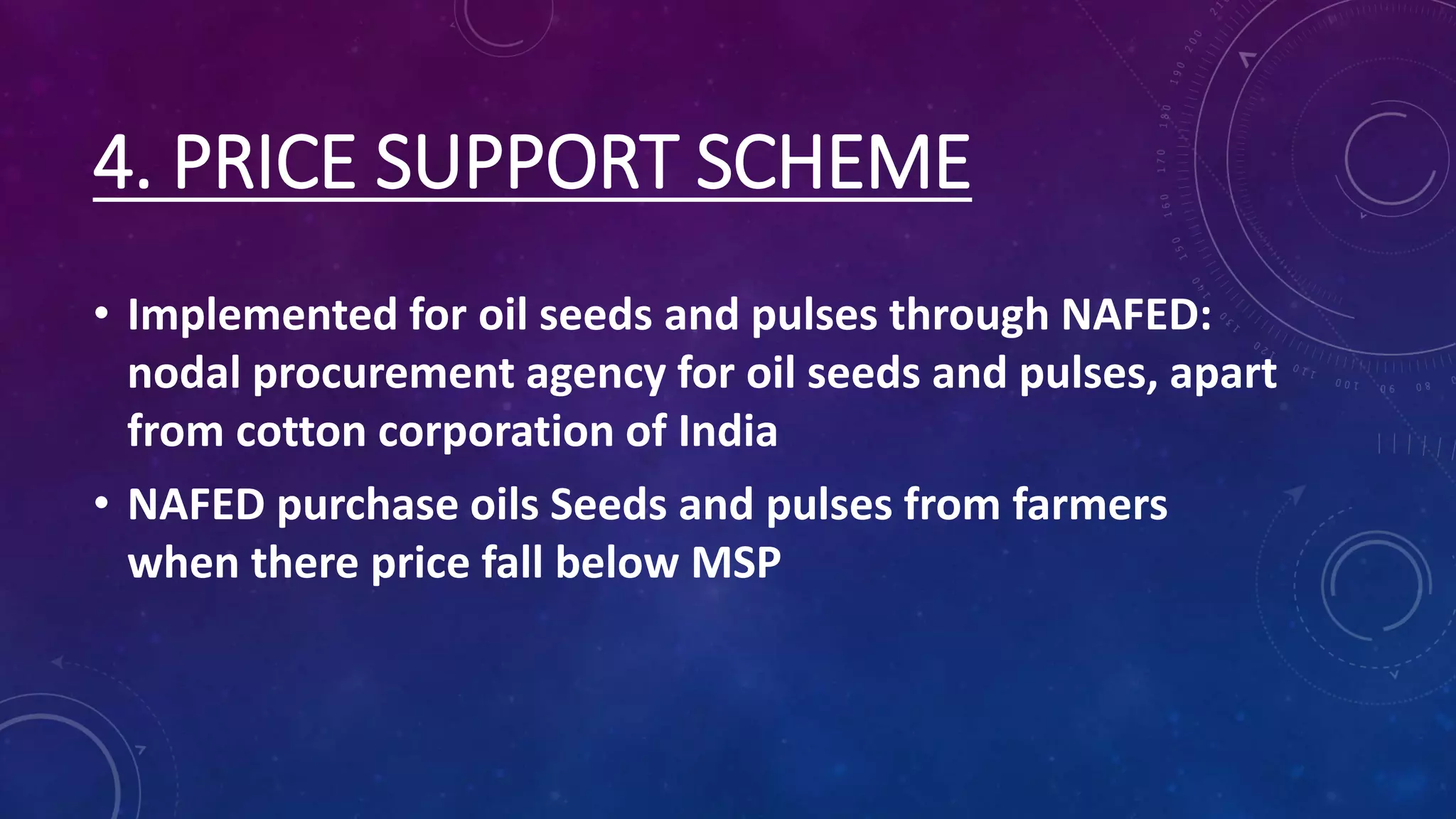 4. PRICE SUPPORT SCHEME

• Implemented for oil seeds and pulses through NAFED: nodal procurement agency for oil seeds and pulses, apart from cotton corporation of India

• NAFED purchase oils Seeds and pulses from farmers when there price fall below MSP